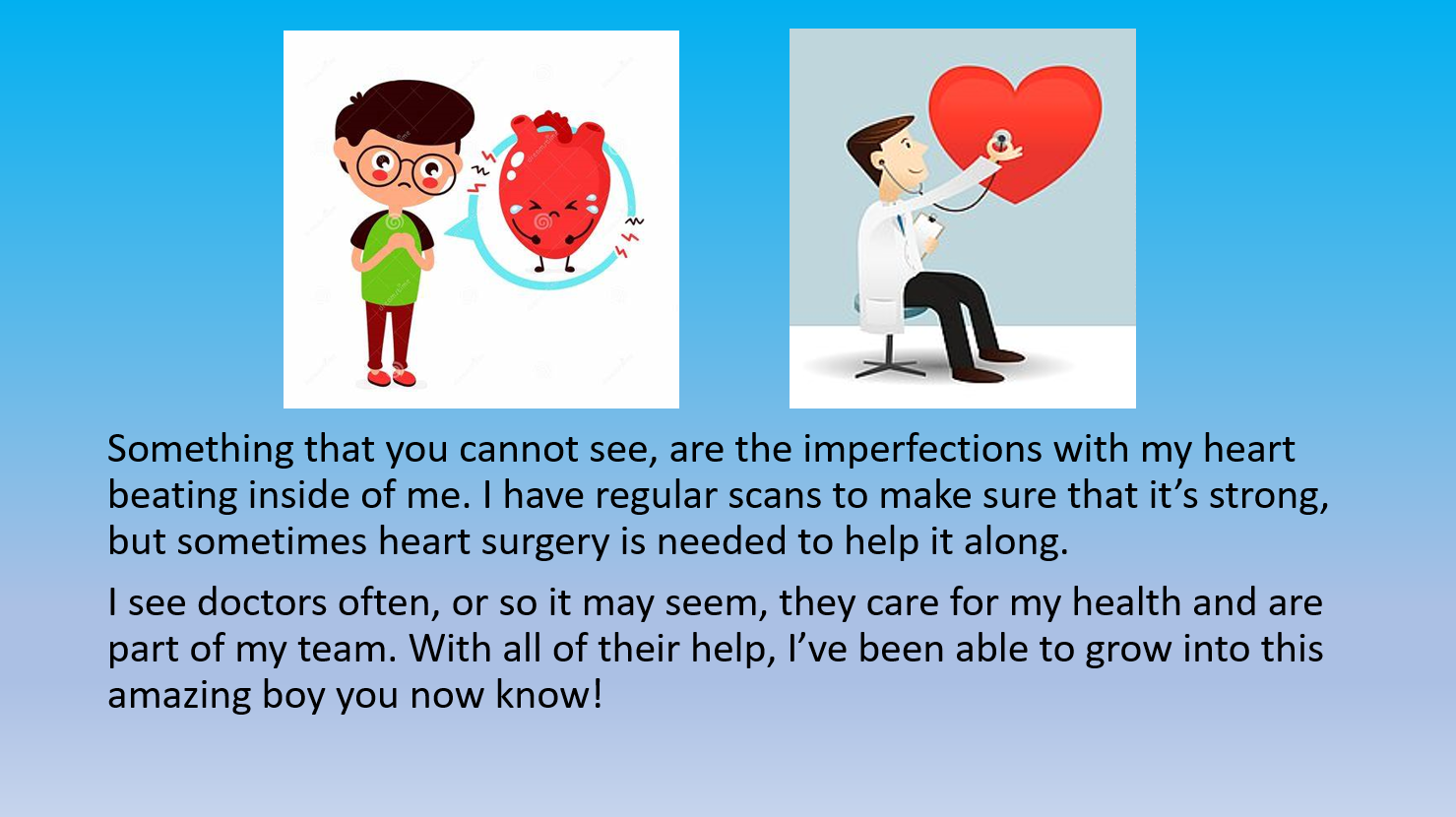 Something that you cannot see, are the imperfections with my heart beating inside of me. I have regular scans to make sure that it's strong, but sometimes heart surgery is needed to help it along.

I see doctors often, or so it may seem, they care for my health and are part of my team. With all of their help, I've been able to grow into this amazing boy you now know!